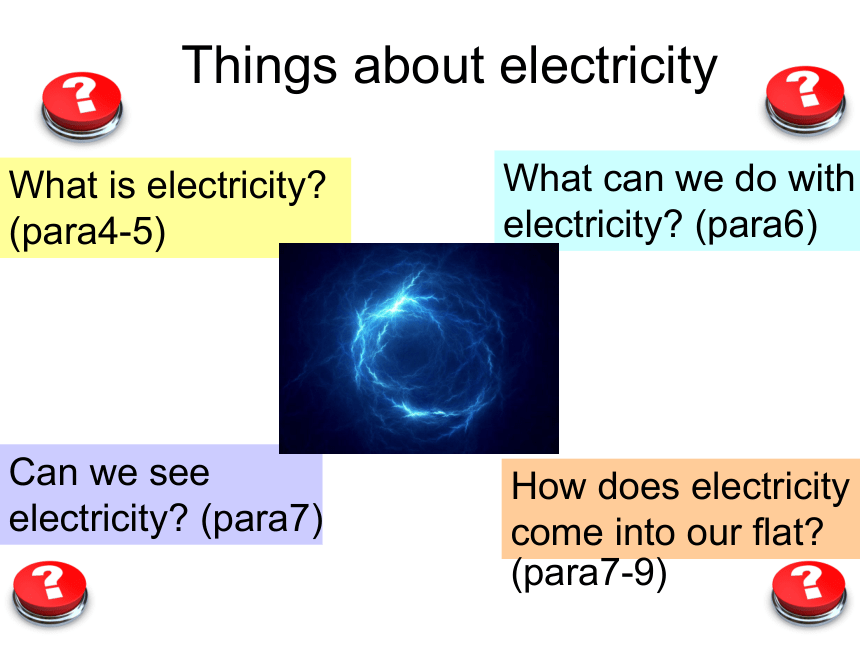 Things about electricity

?

?

What is electricity? (para4-5)

What can we do with electricity? (para6)

Can we see electricity? (para7)

How does electricity come into our flat? (para7-9)

?

?